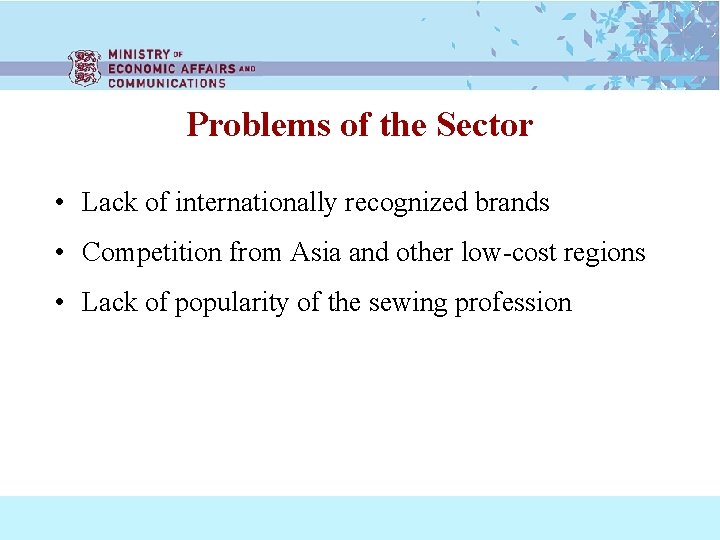 MINISTRY OF
ECONOMIC AFFAIRS AND
COMMUNICATIONS

Problems of the Sector

• Lack of internationally recognized brands
• Competition from Asia and other low-cost regions
• Lack of popularity of the sewing profession